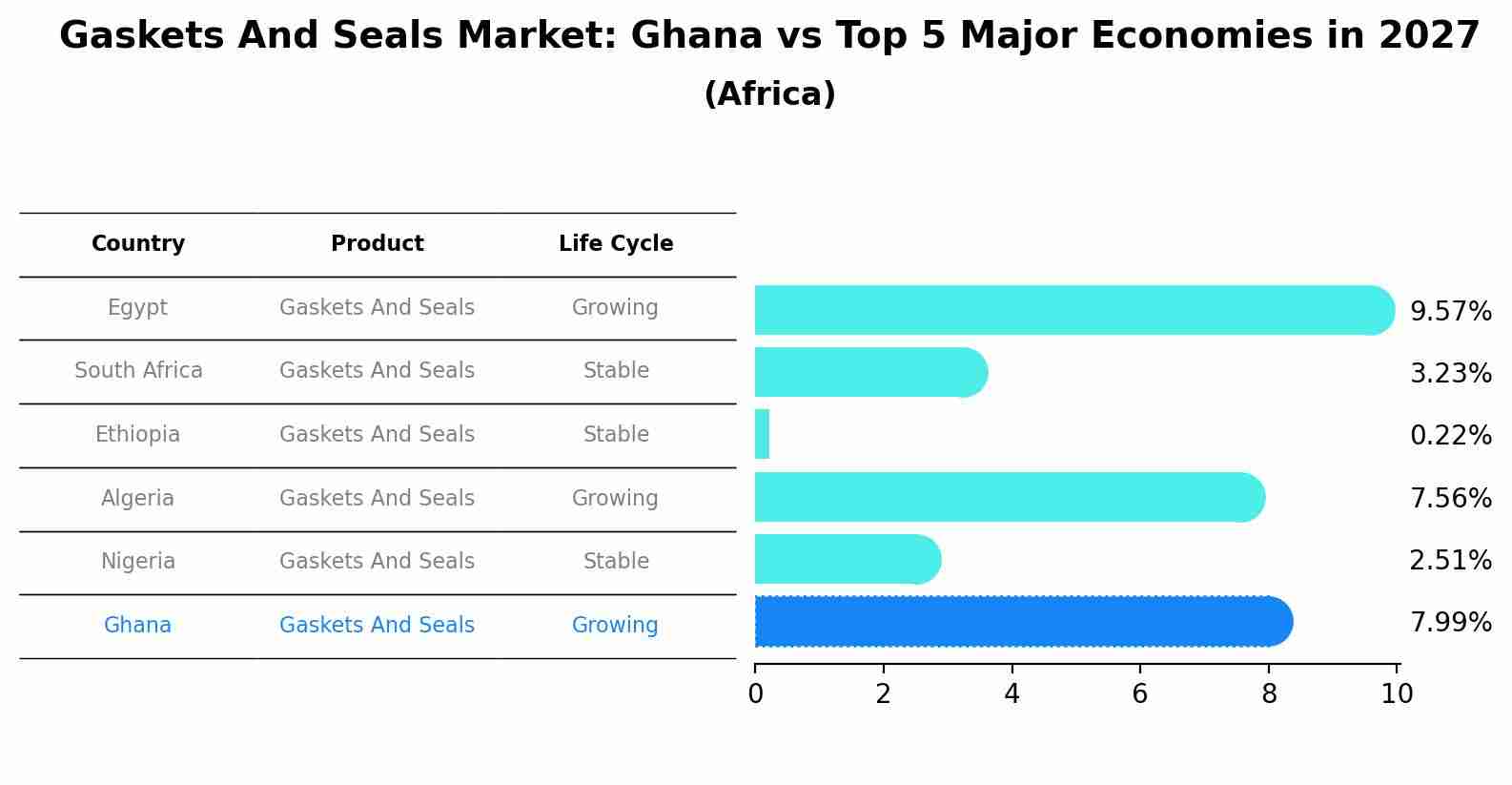 Gaskets And Seals Market: Ghana vs Top 5 Major Economies in 2027
(Africa)

| Country | Product | Life Cycle |
|---|---|---|
| Egypt | Gaskets And Seals | Growing |
| South Africa | Gaskets And Seals | Stable |
| Ethiopia | Gaskets And Seals | Stable |
| Algeria | Gaskets And Seals | Growing |
| Nigeria | Gaskets And Seals | Stable |
| Ghana | Gaskets And Seals | Growing |

9.57%
3.23%
0.22%
7.56%
2.51%
7.99%

0 2 4 6 8 10